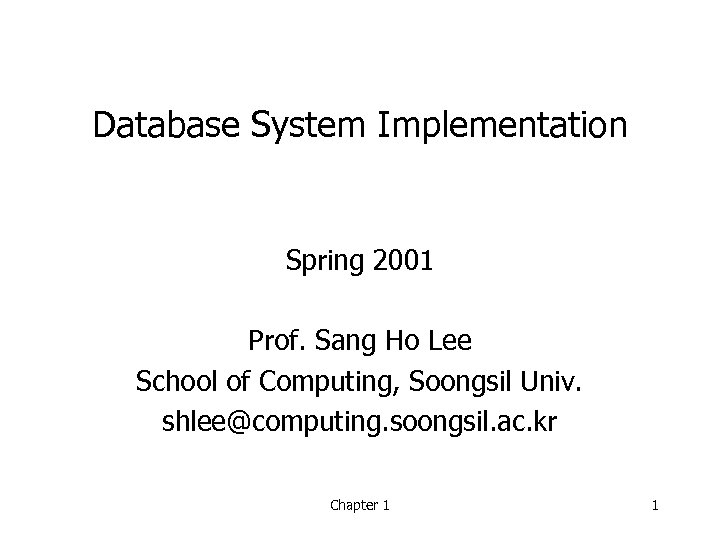 Database System Implementation

Spring 2001

Prof. Sang Ho Lee
School of Computing, Soongsil Univ.
shlee@computing.soongsil.ac.kr

Chapter 1

1